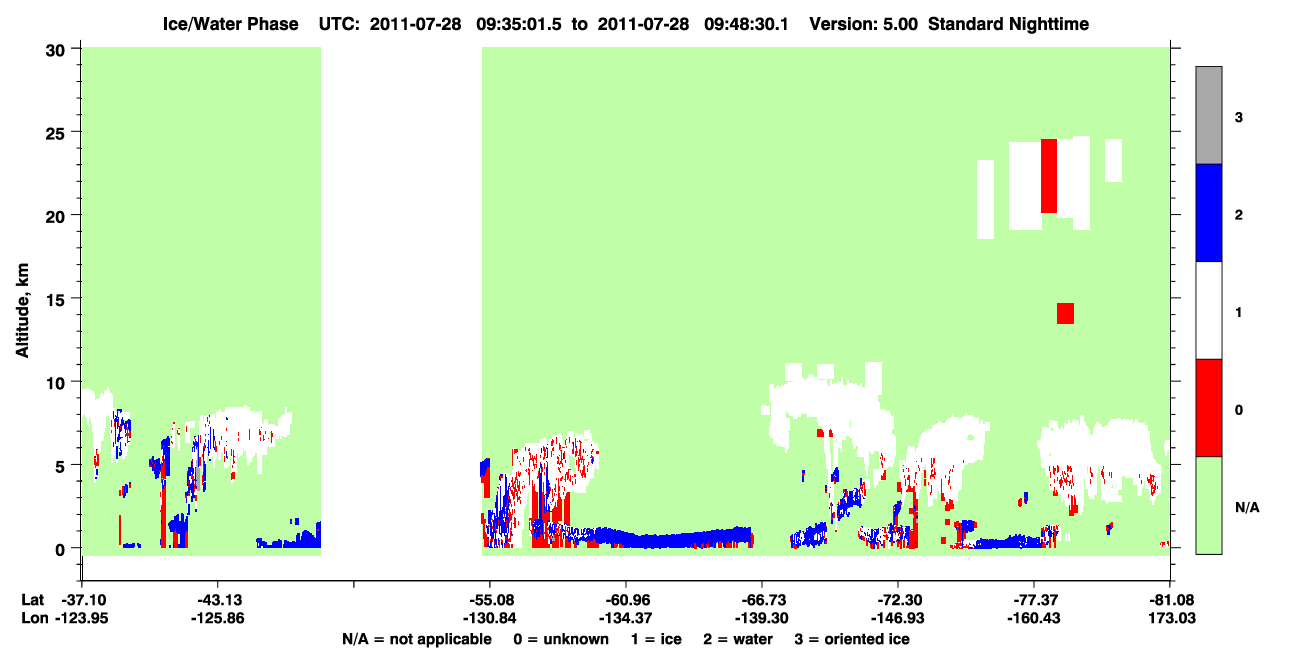 Ice/Water Phase UTC: 2011-07-28 09:35:01.5 to 2011-07-28 09:48:30.1 Version: 5.00 Standard Nighttime

Altitude, km

30
25
20
15
10
5
0

3
2
1
0
N/A

Lat -37.10 -43.13 -55.08 -60.96 -66.73 -72.30 -77.37 -81.08
Lon -123.95 -125.86 -130.84 -134.37 -139.30 -146.93 -160.43 173.03

N/A = not applicable 0 = unknown 1 = ice 2 = water 3 = oriented ice